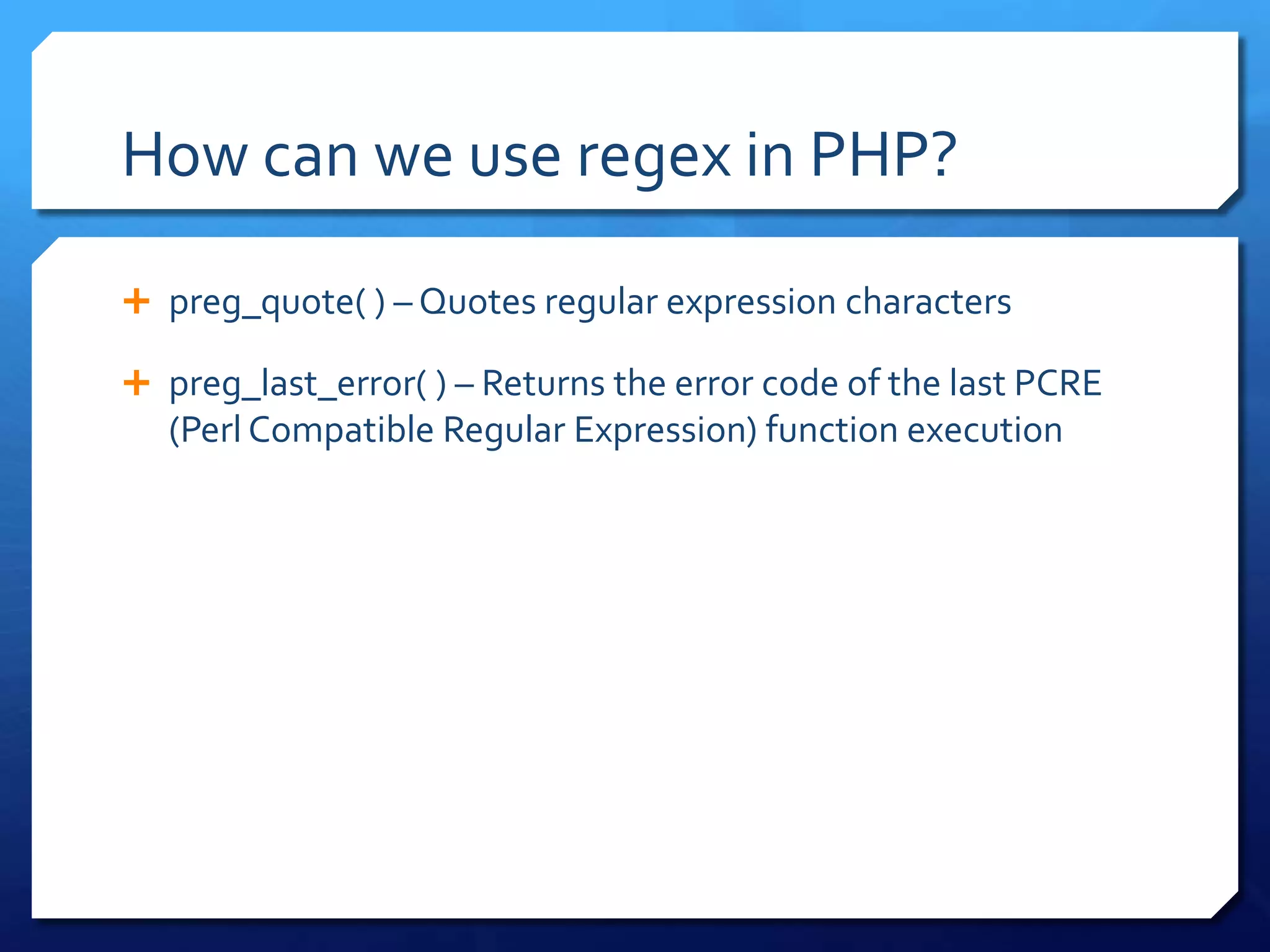 How can we use regex in PHP?

+ preg_quote( ) – Quotes regular expression characters

+ preg_last_error( ) – Returns the error code of the last PCRE (Perl Compatible Regular Expression) function execution